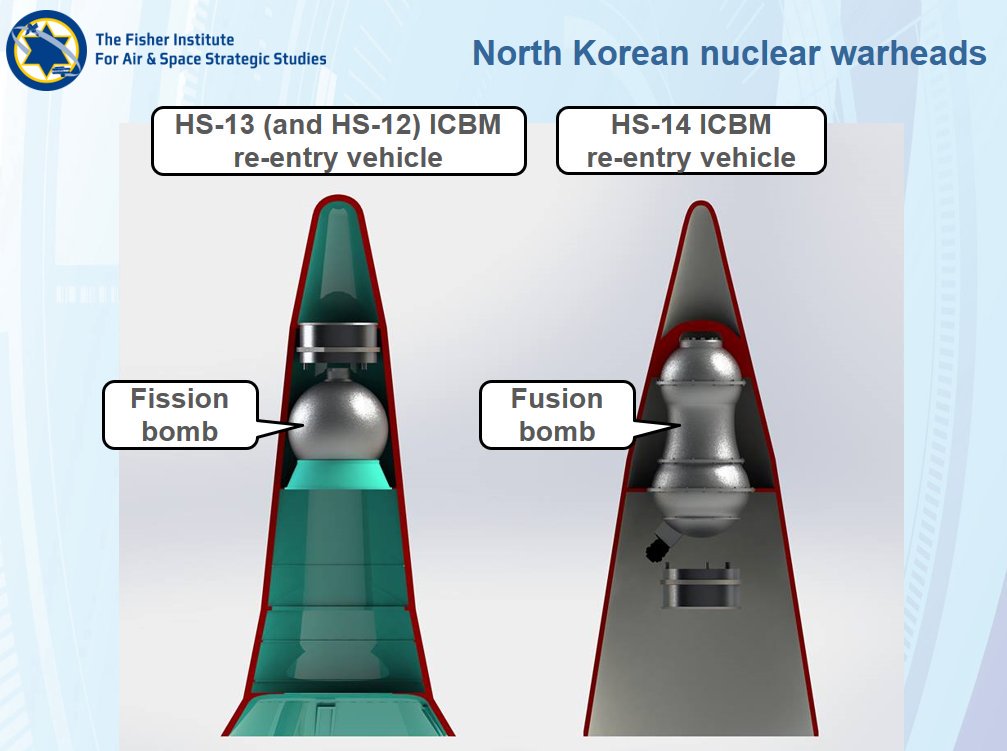 The Fisher Institute
For Air & Space Strategic Studies

North Korean nuclear warheads

HS-13 (and HS-12) ICBM re-entry vehicle

HS-14 ICBM re-entry vehicle

Fission bomb

Fusion bomb